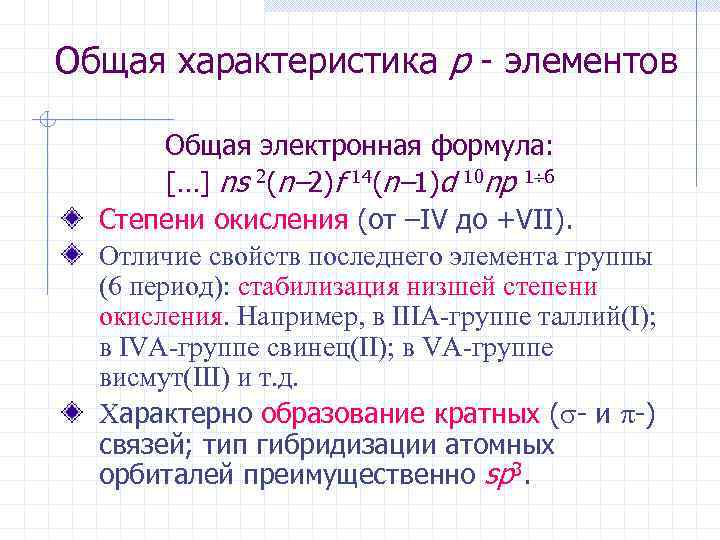 Общая характеристика $p$ - элементов

Общая электронная формула:
[…] $ns^2(n–2)f^{14}(n–1)d^{10}np^{1÷6}$

Степени окисления (от –IV до +VII).

Отличие свойств последнего элемента группы (6 период): стабилизация низшей степени окисления. Например, в IIIA-группе таллий(I); в IVA-группе свинец(II); в VA-группе висмут(III) и т.д.

Характерно образование кратных ($\sigma$- и $\pi$-) связей; тип гибридизации атомных орбиталей преимущественно $sp^3$.